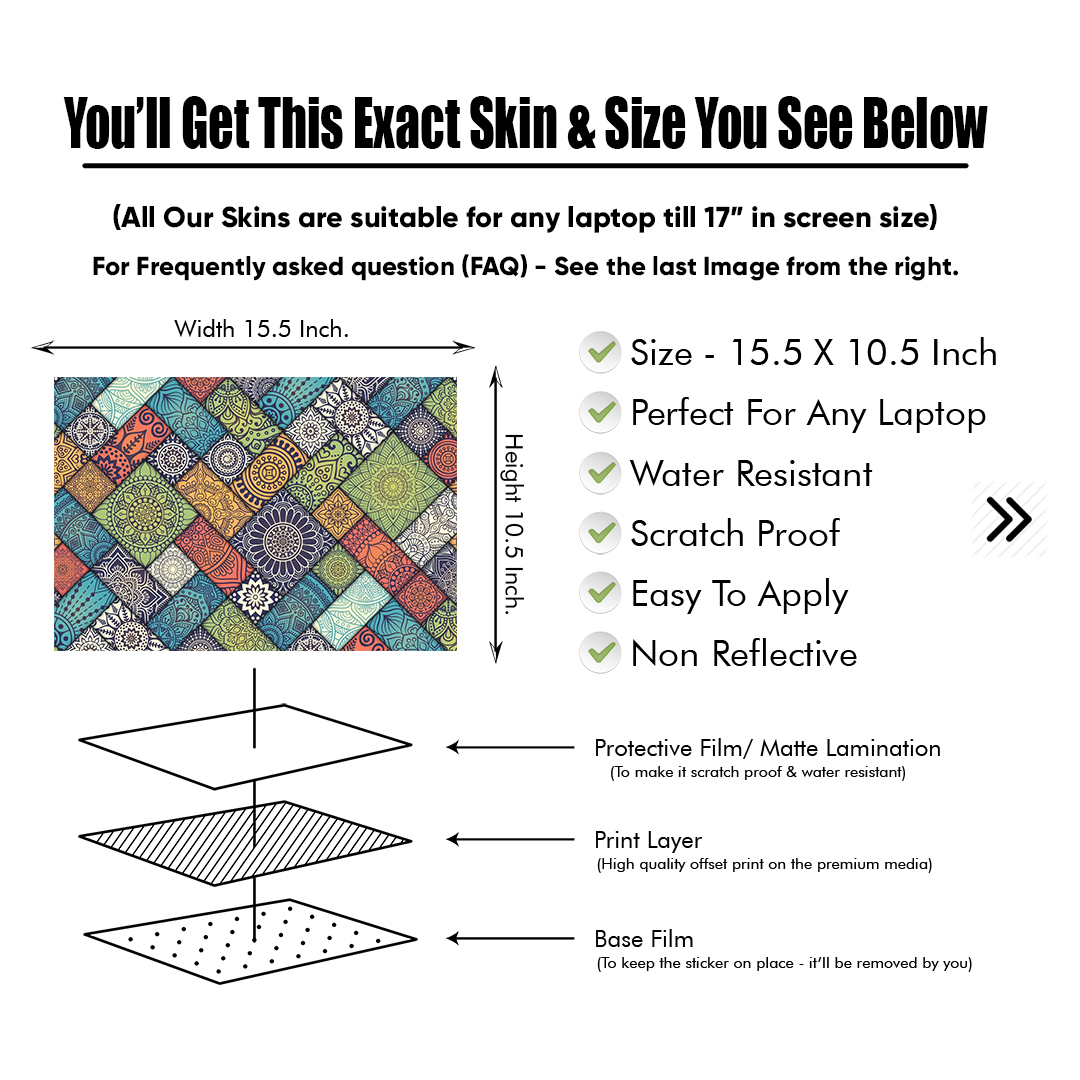 You'll Get This Exact Skin & Size You See Below

(All Our Skins are suitable for any laptop till 17" in screen size)

For Frequently asked question (FAQ) - See the last Image from the right.

Width 15.5 Inch.

Height 10.5 Inch.

Size - 15.5 X 10.5 Inch

Perfect For Any Laptop

Water Resistant

Scratch Proof

Easy To Apply

Non Reflective

Protective Film/ Matte Lamination
(To make it scratch proof & water resistant)

Print Layer
(High quality offset print on the premium media)

Base Film
(To keep the sticker on place - it'll be removed by you)